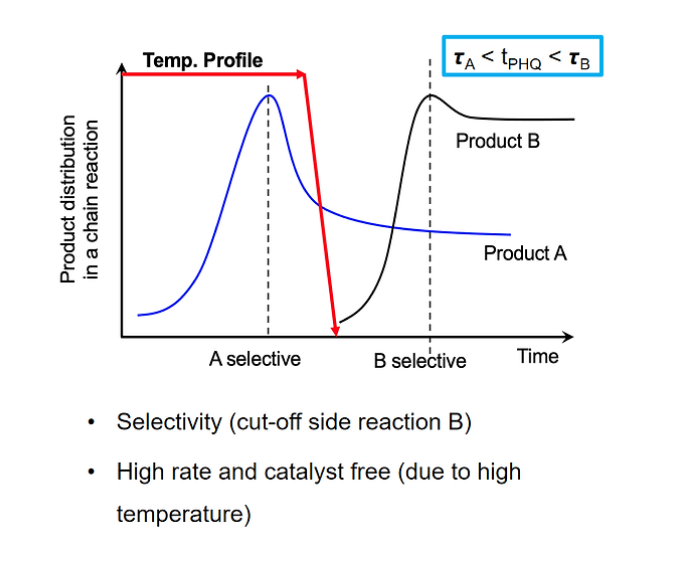 Temp. Profile

$\tau_A < t_{PHQ} < \tau_B$

Product distribution in a chain reaction

Product B

Product A

A selective

B selective

Time

• Selectivity (cut-off side reaction B)

• High rate and catalyst free (due to high temperature)